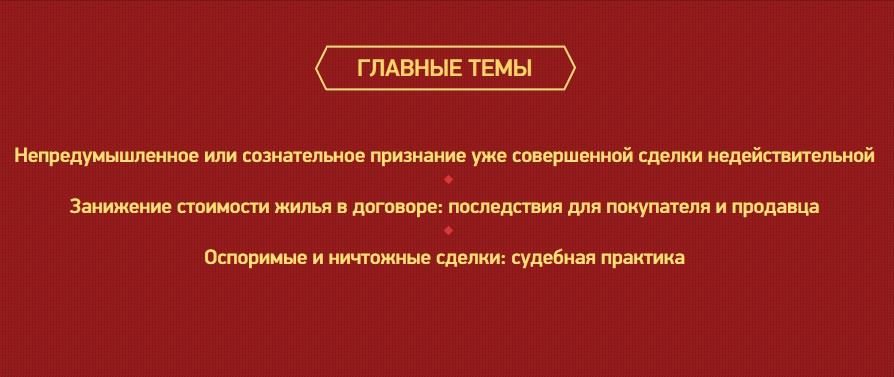 ГЛАВНЫЕ ТЕМЫ

Непредумышленное или сознательное признание уже совершенной сделки недействительной

Занижение стоимости жилья в договоре: последствия для покупателя и продавца

Оспоримые и ничтожные сделки: судебная практика